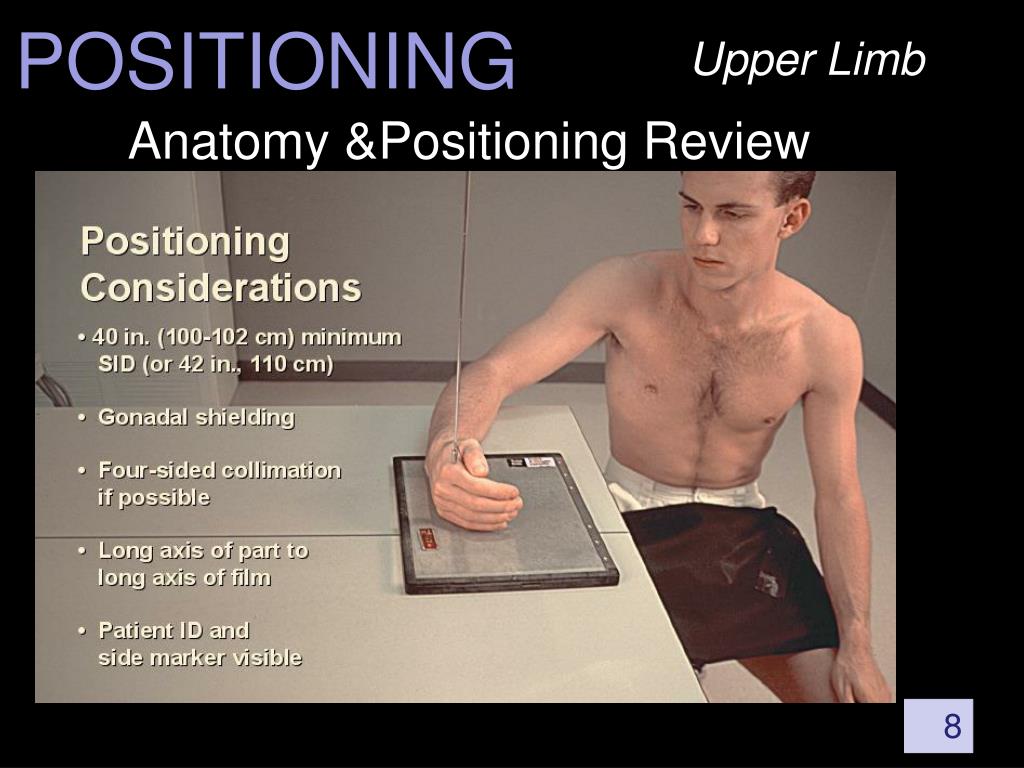 POSITIONING

Upper Limb

Anatomy &Positioning Review

Positioning Considerations

• 40 in. (100-102 cm) minimum SID (or 42 in., 110 cm)

• Gonadal shielding

• Four-sided collimation if possible

• Long axis of part to long axis of film

• Patient ID and side marker visible

8